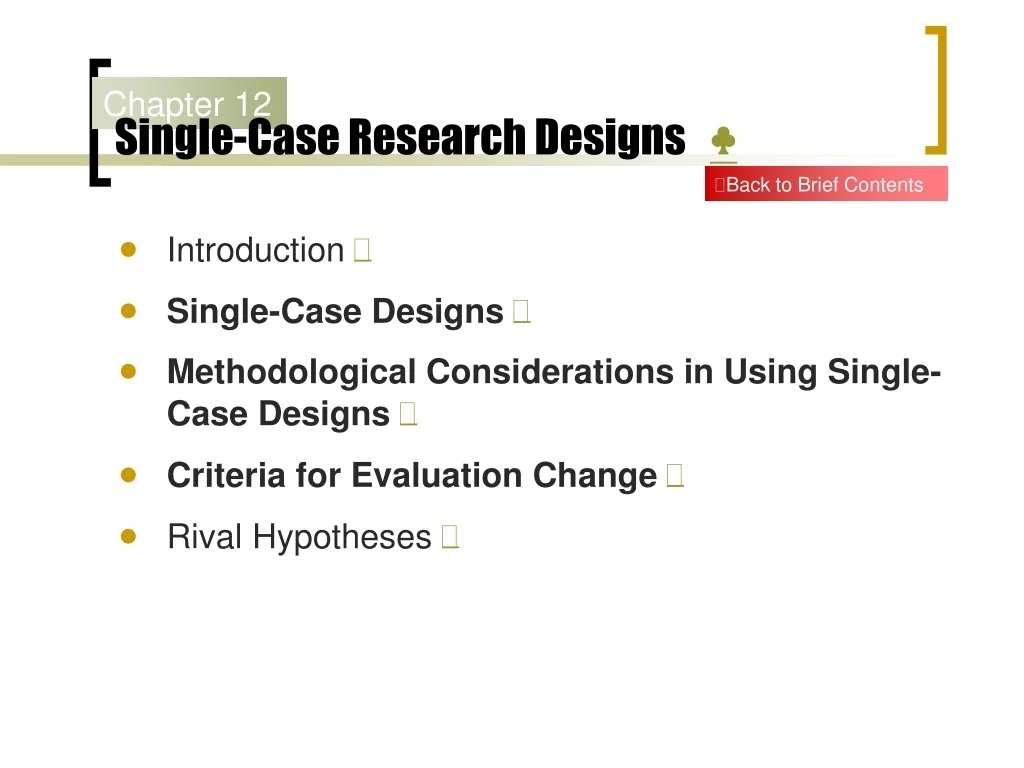 Chapter 12
Single-Case Research Designs ♣

Back to Brief Contents

- Introduction
- Single-Case Designs
- Methodological Considerations in Using Single-Case Designs
- Criteria for Evaluation Change
- Rival Hypotheses